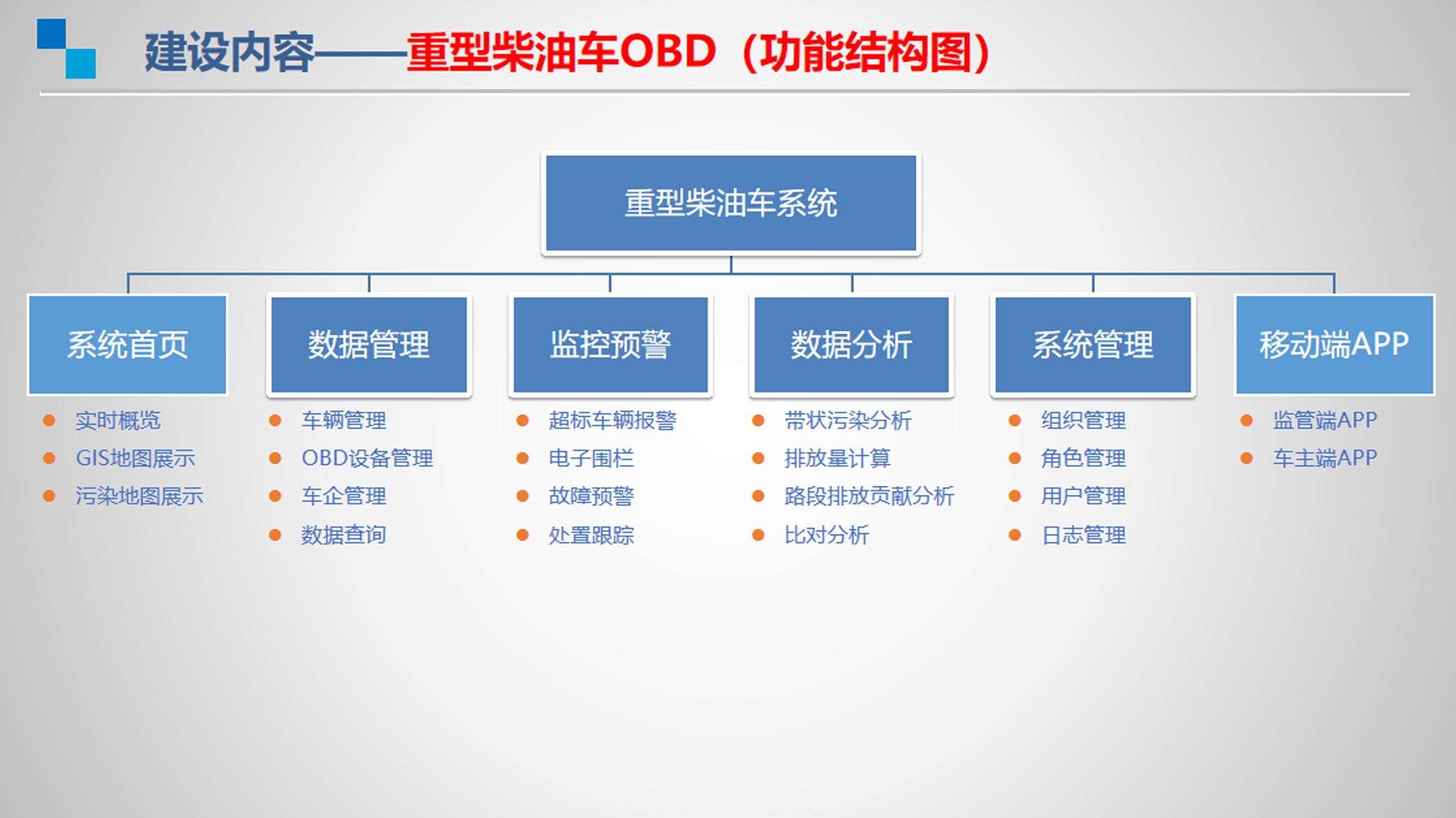 建设内容——重型柴油车OBD（功能结构图）

重型柴油车系统

系统首页
- 实时概览
- GIS地图展示
- 污染地图展示

数据管理
- 车辆管理
- OBD设备管理
- 车企管理
- 数据查询

监控预警
- 超标车辆报警
- 电子围栏
- 故障预警
- 处置跟踪

数据分析
- 带状污染分析
- 排放量计算
- 路段排放贡献分析
- 比对分析

系统管理
- 组织管理
- 角色管理
- 用户管理
- 日志管理

移动端APP
- 监管端APP
- 车主端APP